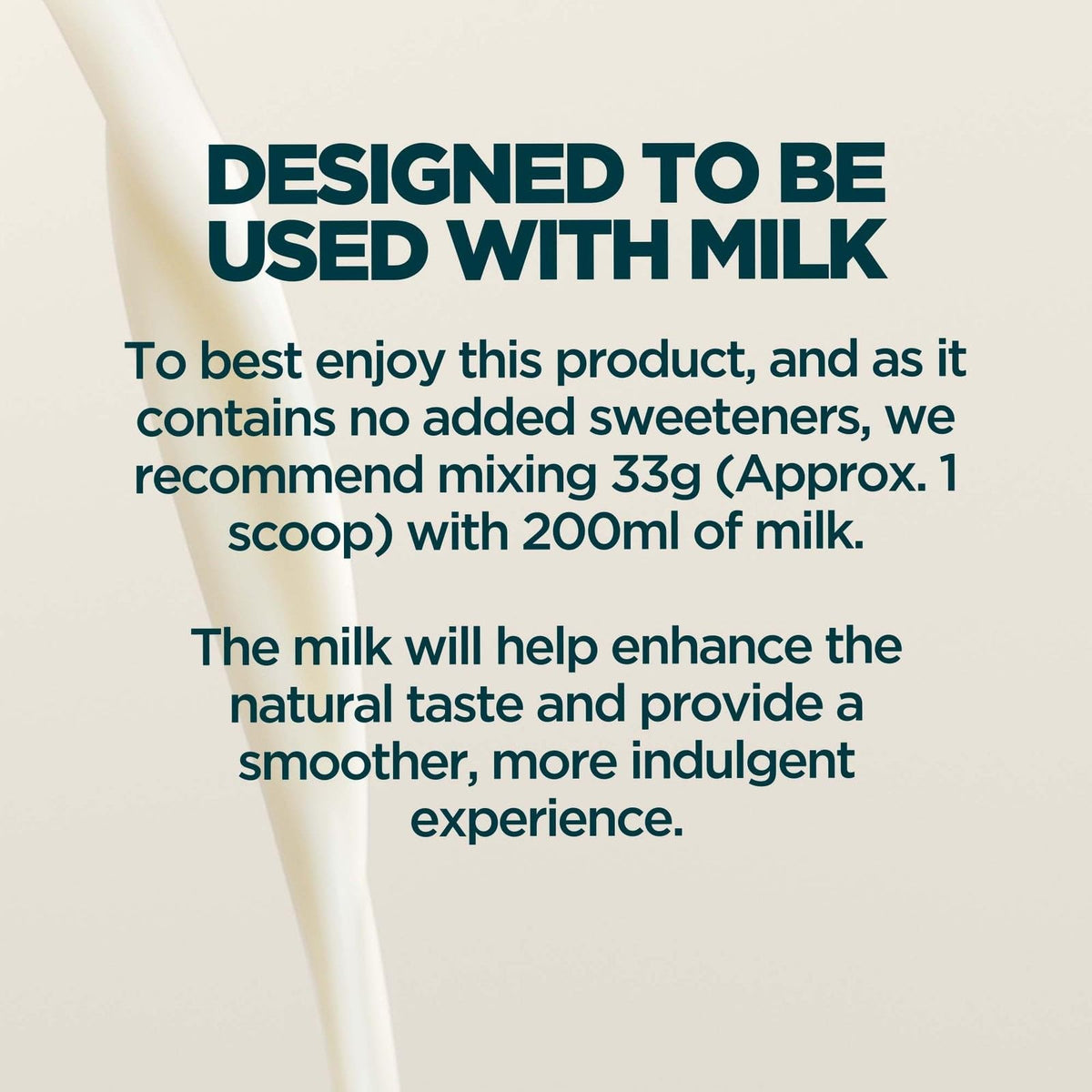 DESIGNED TO BE USED WITH MILK

To best enjoy this product, and as it contains no added sweeteners, we recommend mixing 33g (Approx. 1 scoop) with 200ml of milk.

The milk will help enhance the natural taste and provide a smoother, more indulgent experience.